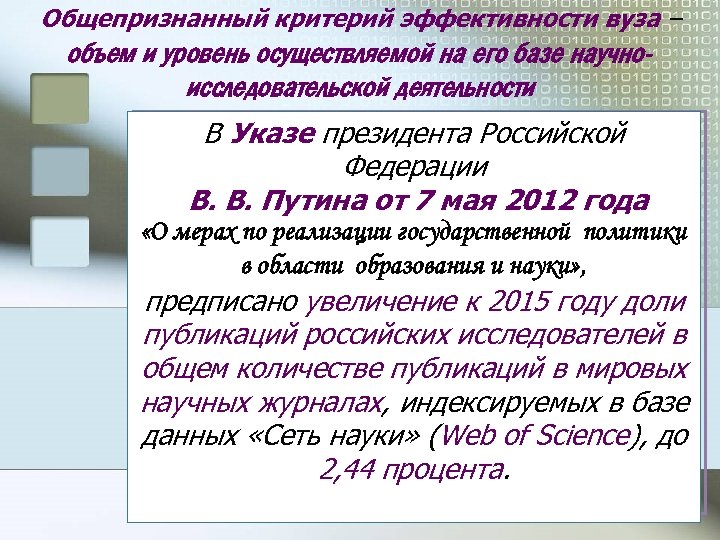 Общепризнанный критерий эффективности вуза – объем и уровень осуществляемой на его базе научно-исследовательской деятельности

В Указе президента Российской Федерации

В. В. Путина от 7 мая 2012 года

«О мерах по реализации государственной политики в области образования и науки»,

предписано увеличение к 2015 году доли публикаций российских исследователей в общем количестве публикаций в мировых научных журналах, индексируемых в базе данных «Сеть науки» (Web of Science), до 2,44 процента.